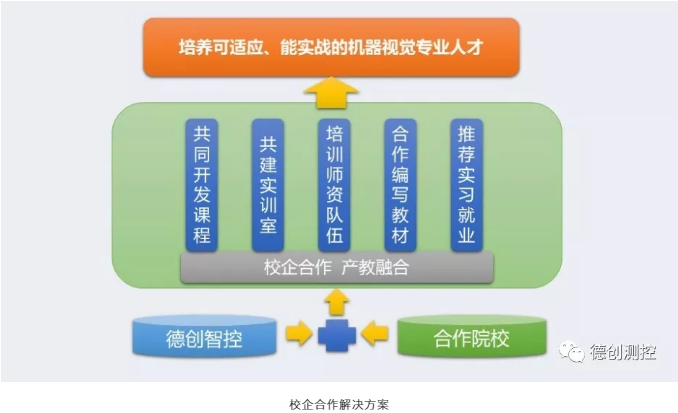 培养可适应、能实战的机器视觉专业人才

共同开发课程

共建实训室

培训师资队伍

合作编写教材

推荐实习就业

校企合作 产教融合

德创智控

合作院校

德创测控

校企合作解决方案